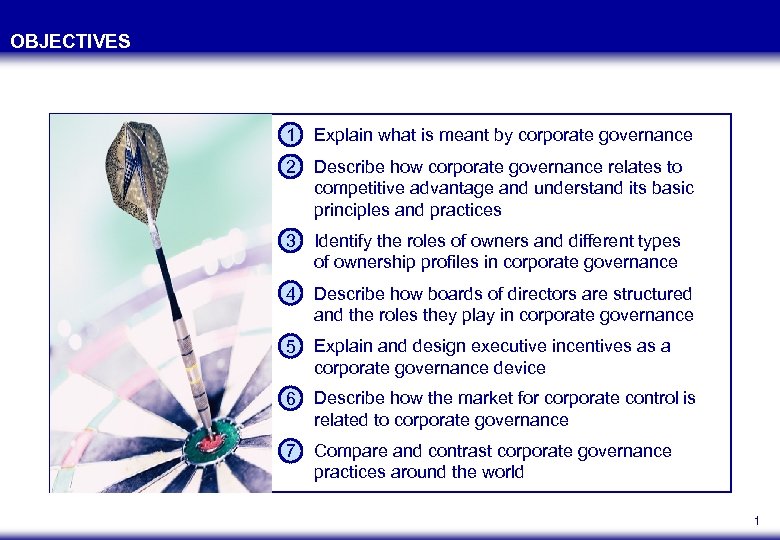 OBJECTIVES

1 Explain what is meant by corporate governance

2 Describe how corporate governance relates to competitive advantage and understand its basic principles and practices

3 Identify the roles of owners and different types of ownership profiles in corporate governance

4 Describe how boards of directors are structured and the roles they play in corporate governance

5 Explain and design executive incentives as a corporate governance device

6 Describe how the market for corporate control is related to corporate governance

7 Compare and contrast corporate governance practices around the world

1